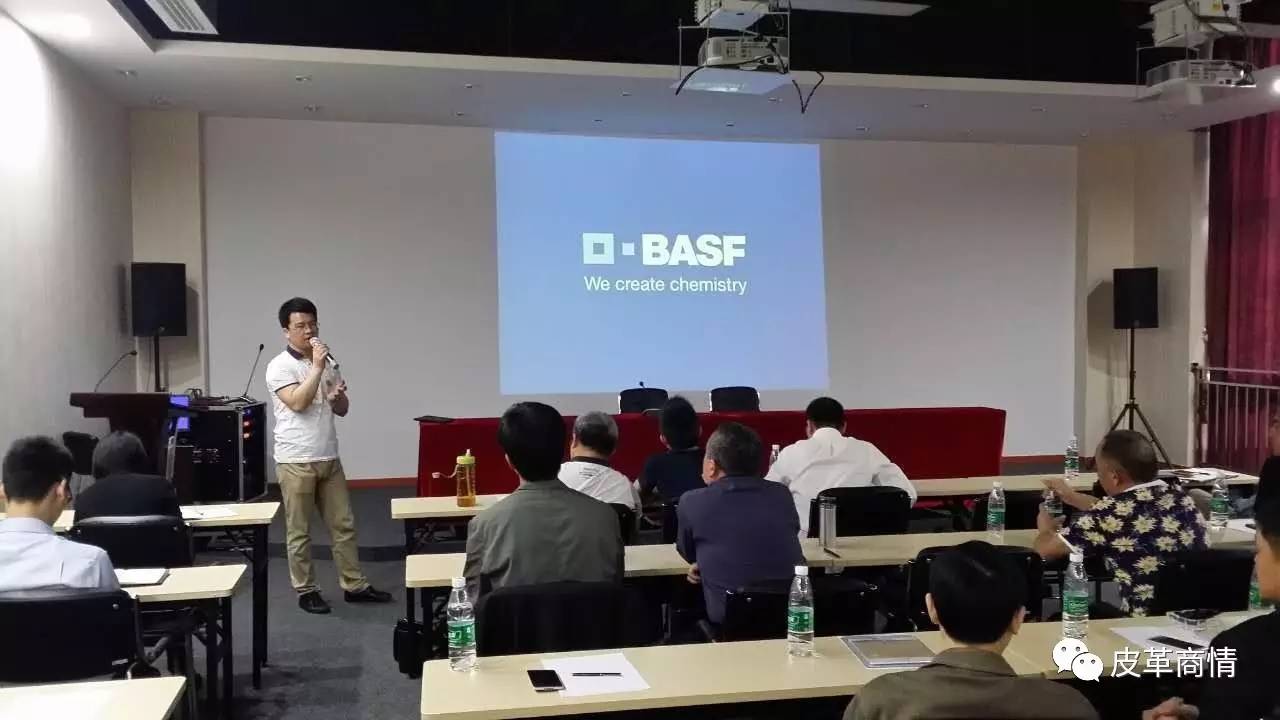 BASF
We create chemistry

皮革商情